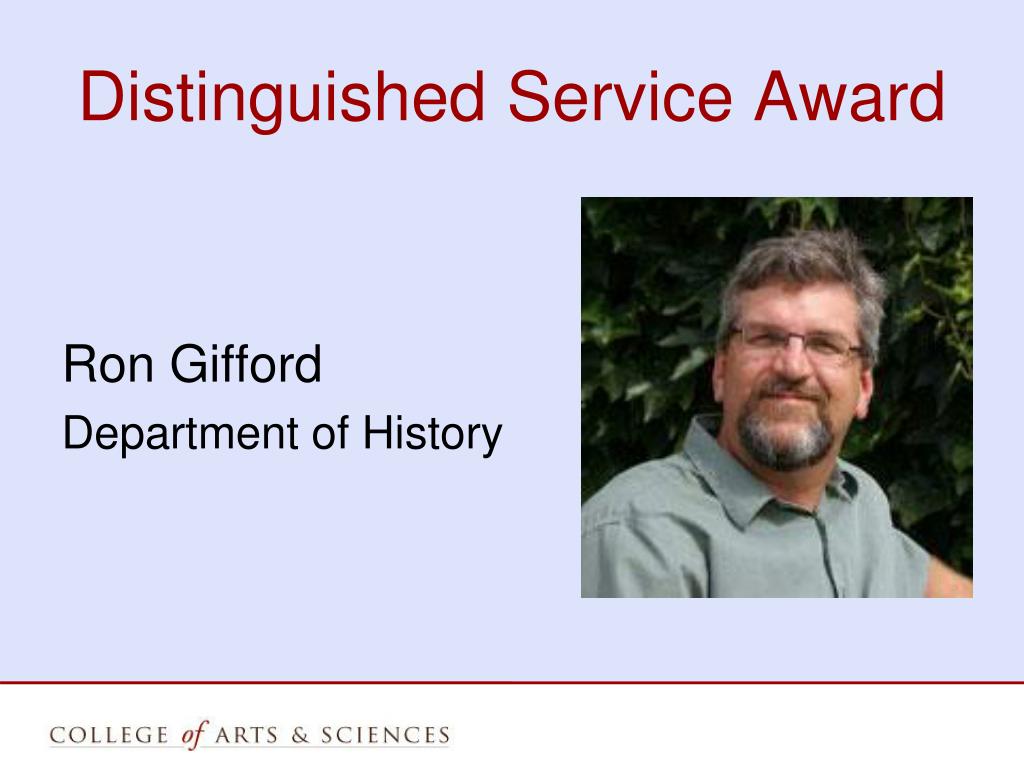 Distinguished Service Award

Ron Gifford

Department of History

COLLEGE of ARTS & SCIENCES